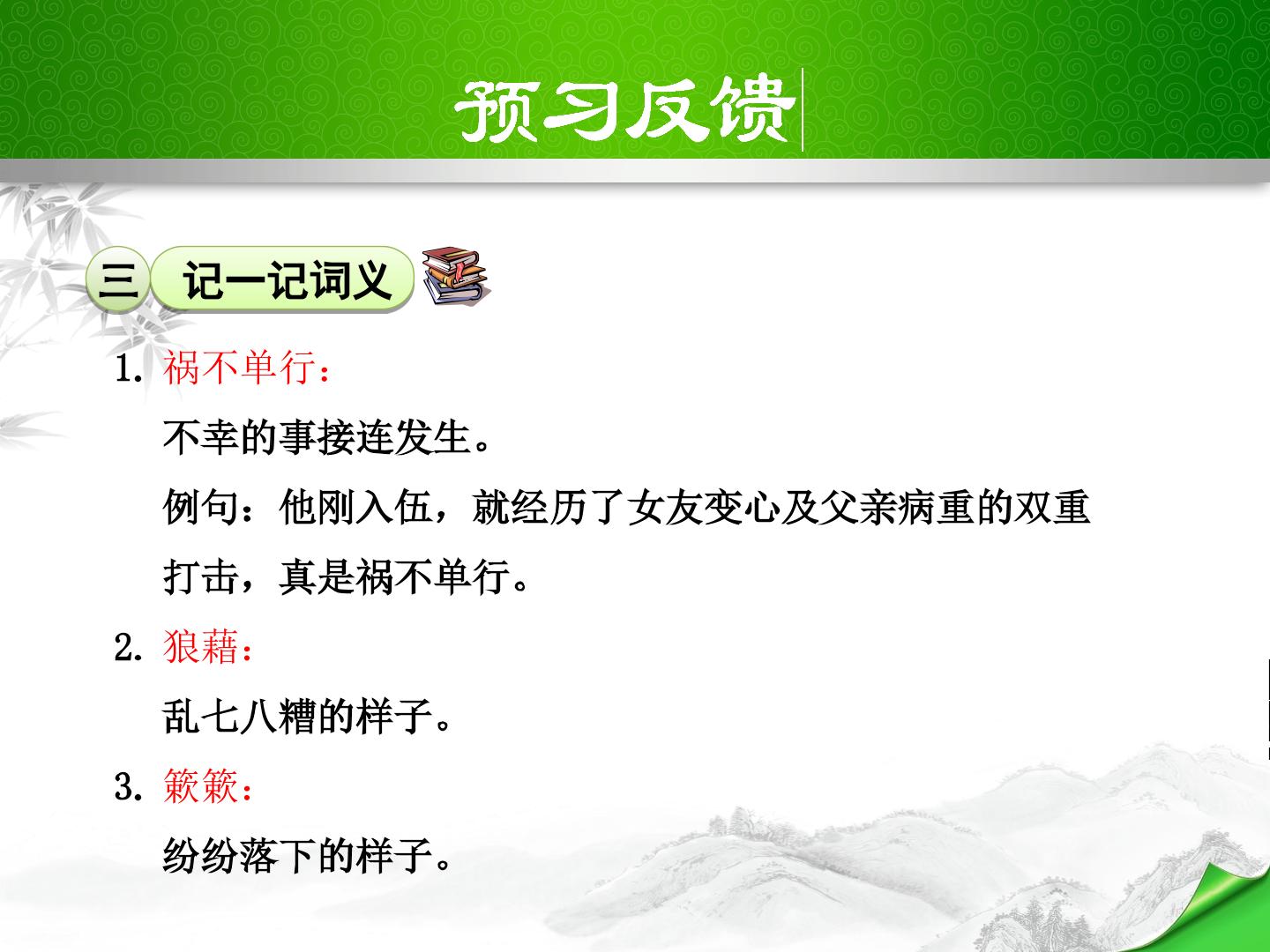 预习反馈

三 记一记词义

1.祸不单行：

不幸的事接连发生。

例句：他刚入伍，就经历了女友变心及父亲病重的双重打击，真是祸不单行。

2.狼藉：

乱七八糟的样子。

3.簌簌：

纷纷落下的样子。